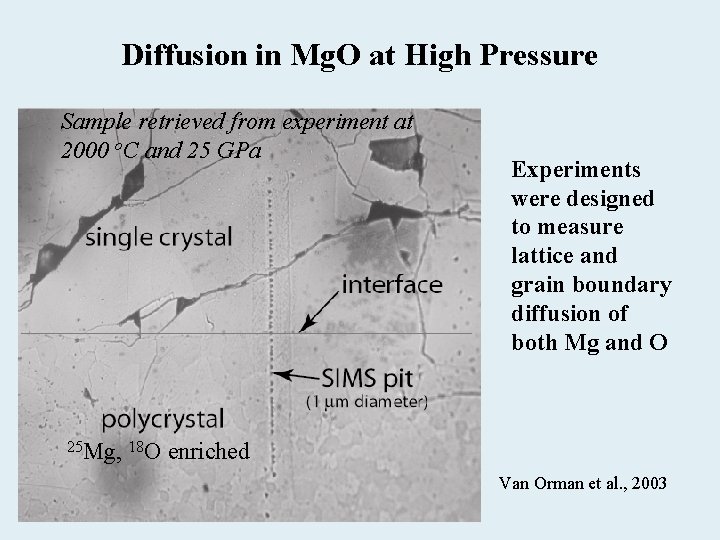 Diffusion in MgO at High Pressure

Sample retrieved from experiment at 2000 °C and 25 GPa

single crystal

interface

SIMS pit
(1 μm diameter)

polycrystal
$^{25}$Mg, $^{18}$O enriched

Experiments were designed to measure lattice and grain boundary diffusion of both Mg and O

Van Orman et al., 2003